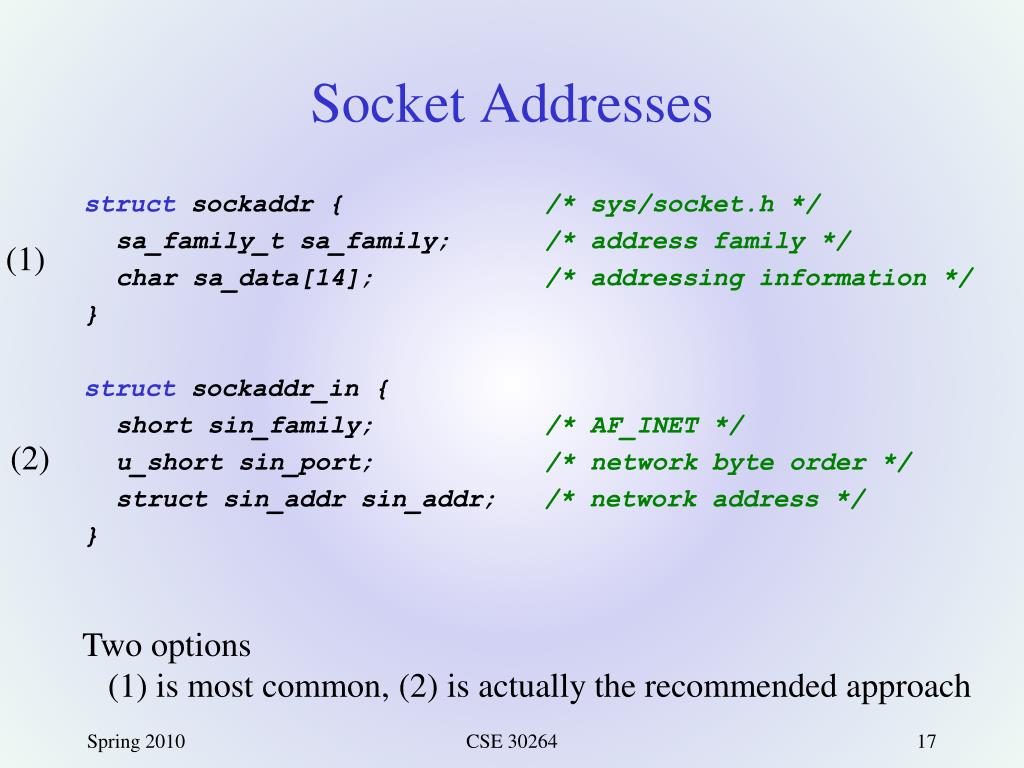 Socket Addresses

(1)
struct sockaddr { /* sys/socket.h */
sa_family_t sa_family; /* address family */
char sa_data[14]; /* addressing information */
}

(2)
struct sockaddr_in {
short sin_family; /* AF_INET */
u_short sin_port; /* network byte order */
struct sin_addr sin_addr; /* network address */
}

Two options
(1) is most common, (2) is actually the recommended approach

Spring 2010
CSE 30264
17